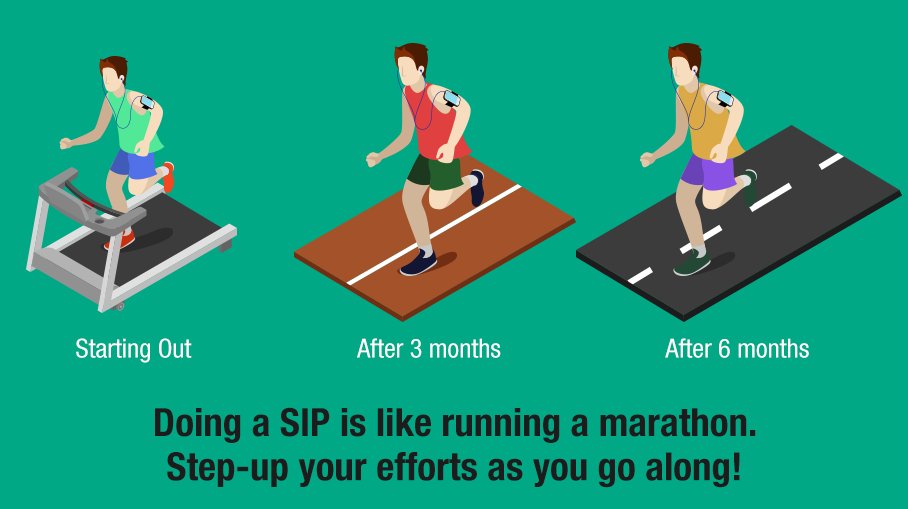 Starting Out

After 3 months

After 6 months

Doing a SIP is like running a marathon. Step-up your efforts as you go along!